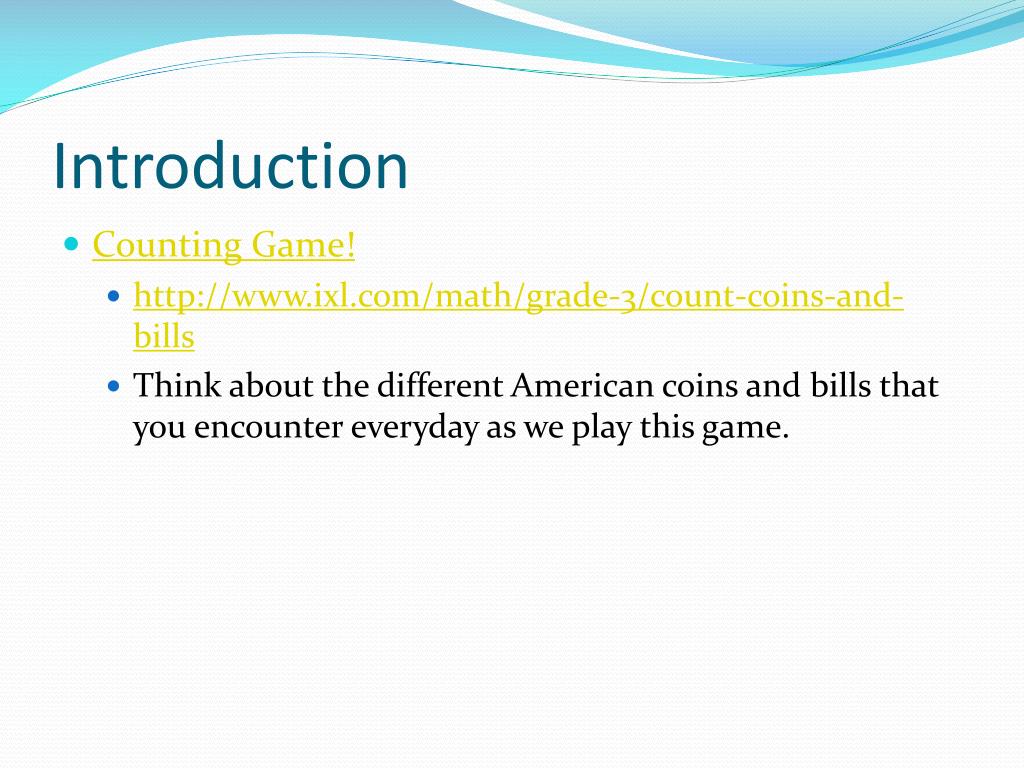 Introduction

Counting Game!

http://www.ixl.com/math/grade-3/count-coins-and-bills

Think about the different American coins and bills that you encounter everyday as we play this game.